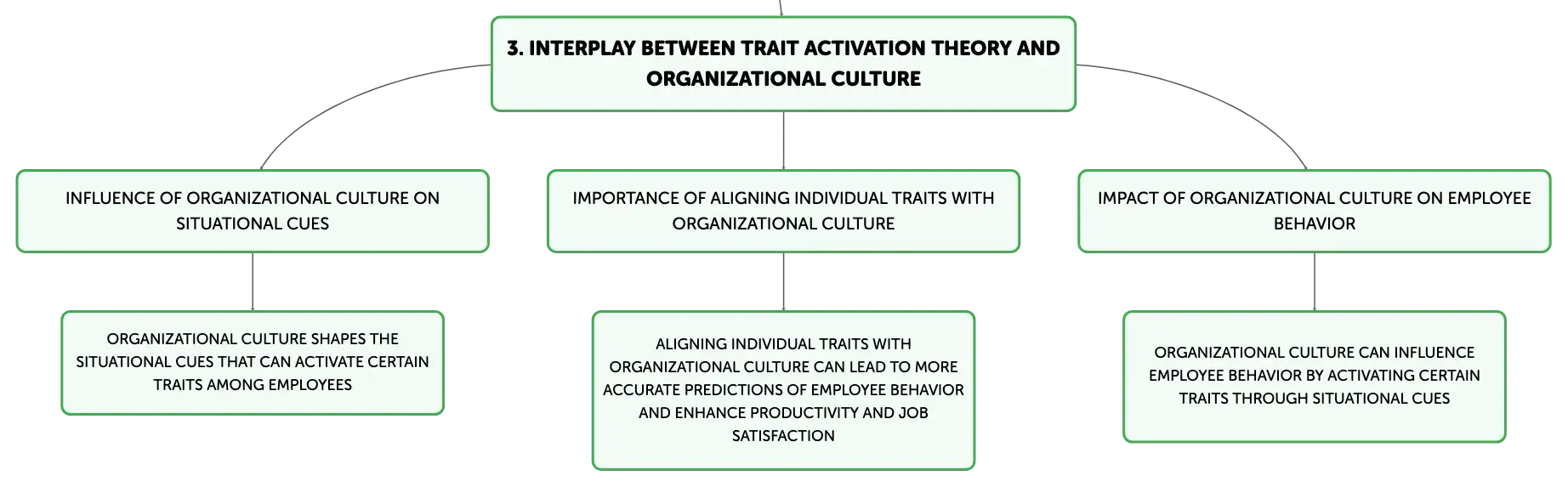 3. INTERPLAY BETWEEN TRAIT ACTIVATION THEORY AND ORGANIZATIONAL CULTURE

INFLUENCE OF ORGANIZATIONAL CULTURE ON SITUATIONAL CUES

ORGANIZATIONAL CULTURE SHAPES THE SITUATIONAL CUES THAT CAN ACTIVATE CERTAIN TRAITS AMONG EMPLOYEES

IMPORTANCE OF ALIGNING INDIVIDUAL TRAITS WITH ORGANIZATIONAL CULTURE

ALIGNING INDIVIDUAL TRAITS WITH ORGANIZATIONAL CULTURE CAN LEAD TO MORE ACCURATE PREDICTIONS OF EMPLOYEE BEHAVIOR AND ENHANCE PRODUCTIVITY AND JOB SATISFACTION

IMPACT OF ORGANIZATIONAL CULTURE ON EMPLOYEE BEHAVIOR

ORGANIZATIONAL CULTURE CAN INFLUENCE EMPLOYEE BEHAVIOR BY ACTIVATING CERTAIN TRAITS THROUGH SITUATIONAL CUES